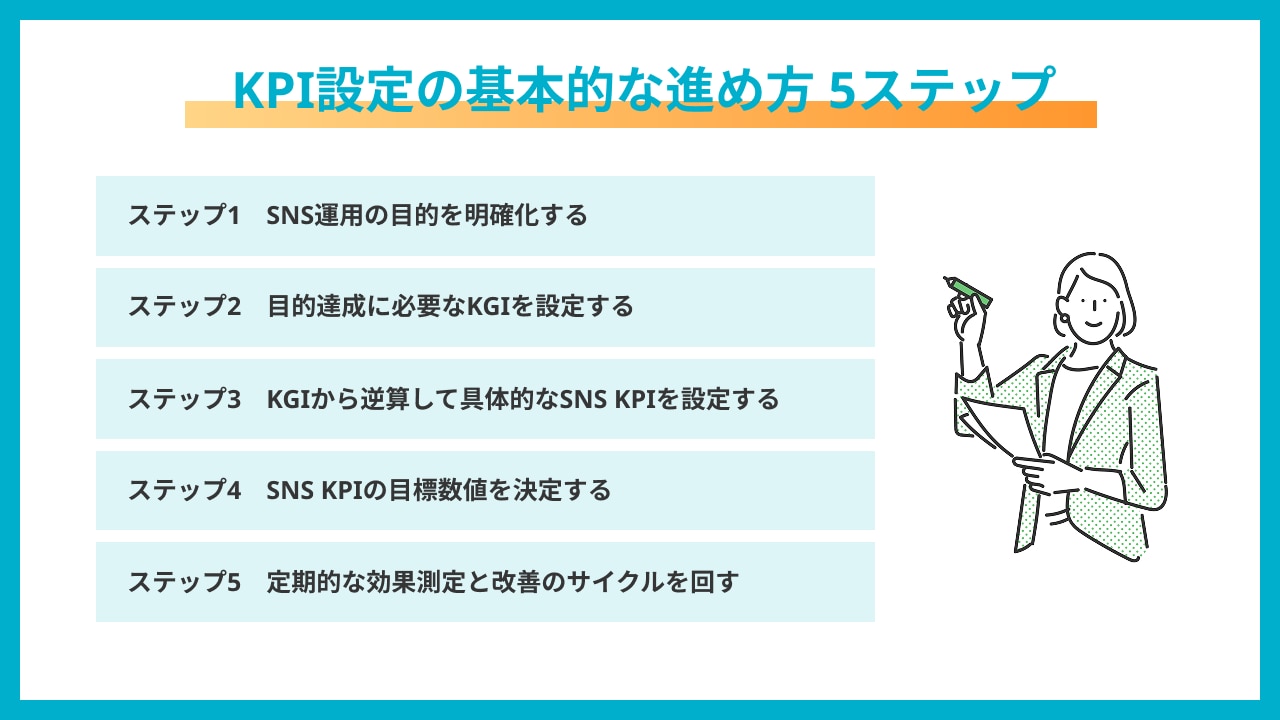 KPI設定の基本的な進め方 5ステップ

ステップ1　SNS運用の目的を明確化する

ステップ2　目的達成に必要なKGIを設定する

ステップ3　KGIから逆算して具体的なSNS KPIを設定する

ステップ4　SNS KPIの目標数値を決定する

ステップ5　定期的な効果測定と改善のサイクルを回す